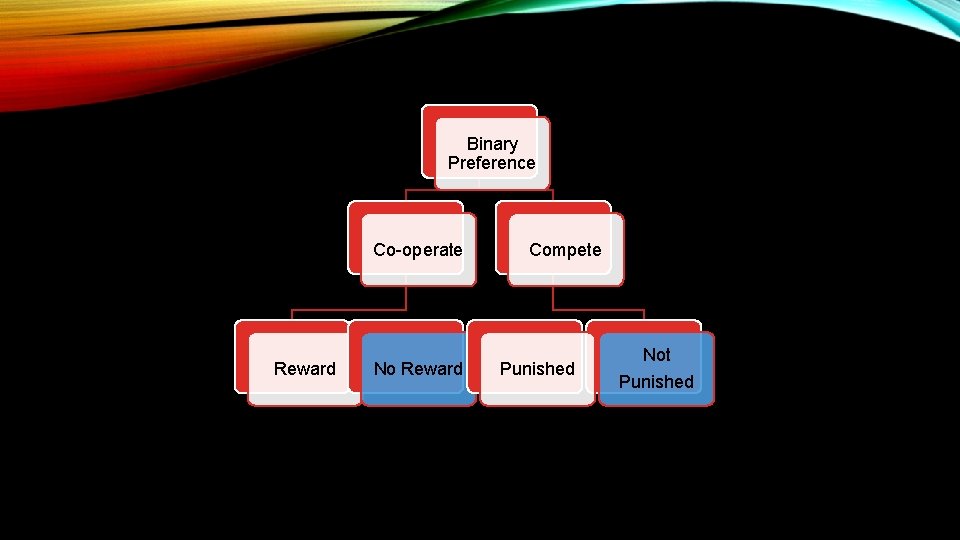 Binary Preference

Co-operate

Compete

Reward

No Reward

Punished

Not Punished